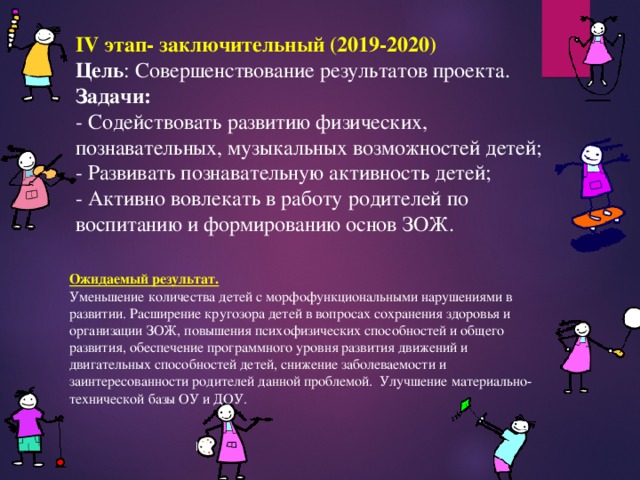 IV этап- заключительный (2019-2020)
Цель: Совершенствование результатов проекта.
Задачи:
- Содействовать развитию физических, познавательных, музыкальных возможностей детей;
- Развивать познавательную активность детей;
- Активно вовлекать в работу родителей по воспитанию и формированию основ ЗОЖ.

Ожидаемый результат.
Уменьшение количества детей с морфофункциональными нарушениями в развитии. Расширение кругозора детей в вопросах сохранения здоровья и организации ЗОЖ, повышения психофизических способностей и общего развития, обеспечение программного уровня развития движений и двигательных способностей детей, снижение заболеваемости и заинтересованности родителей данной проблемой. Улучшение материально-технической базы ОУ и ДОУ.